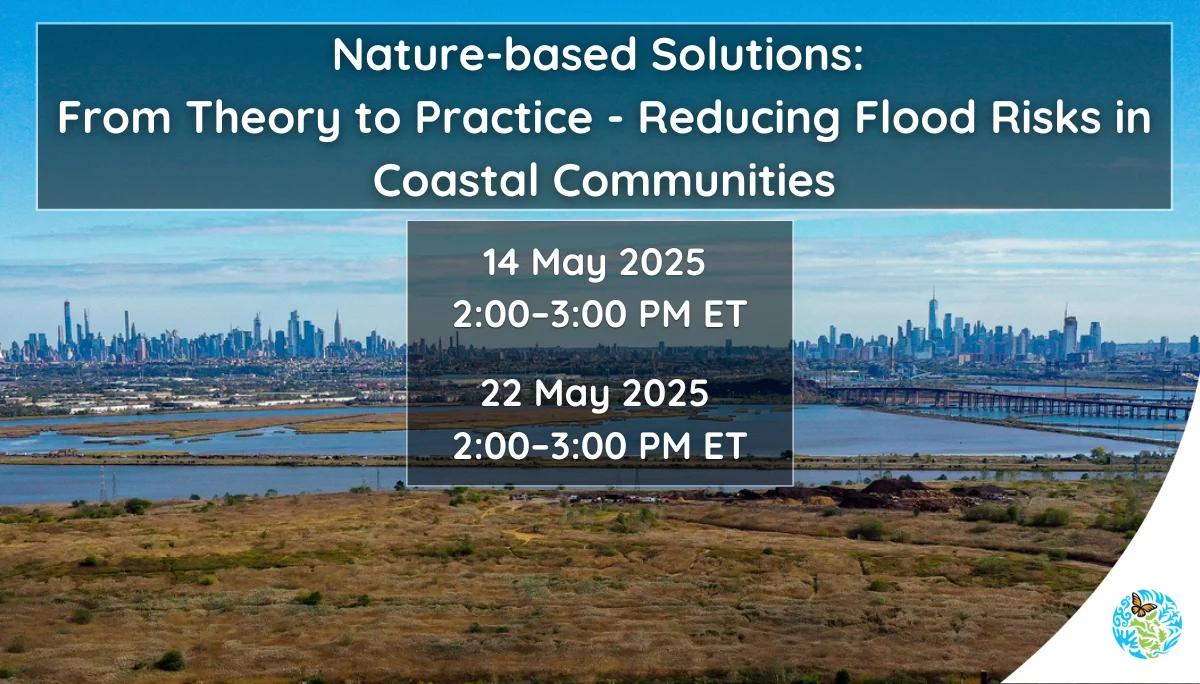 Nature-based Solutions:
From Theory to Practice - Reducing Flood Risks in Coastal Communities

14 May 2025
2:00–3:00 PM ET

22 May 2025
2:00–3:00 PM ET